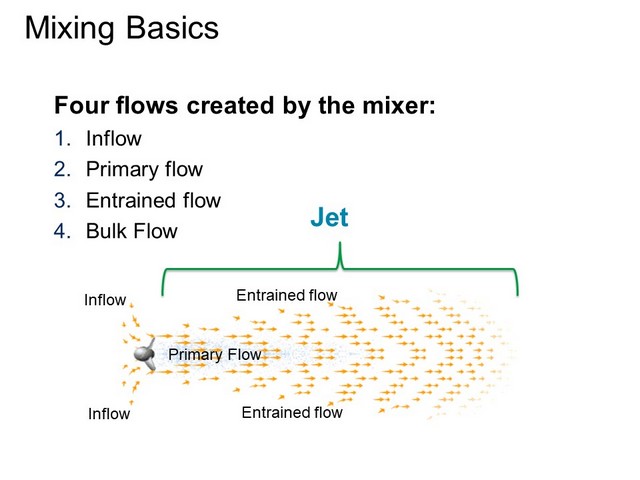 Mixing Basics

Four flows created by the mixer:

1. Inflow
2. Primary flow
3. Entrained flow
4. Bulk Flow

Jet

Inflow

Entrained flow

Primary Flow

Inflow

Entrained flow